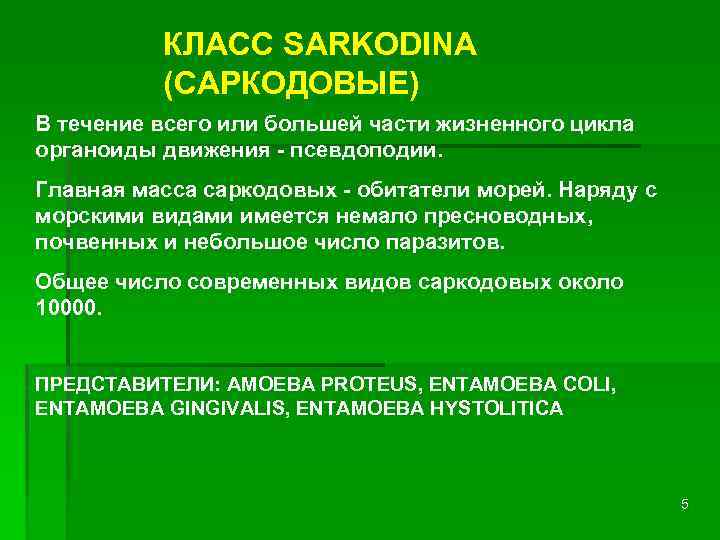 КЛАСС SARKODINA (САРКОДОВЫЕ)

В течение всего или большей части жизненного цикла органоиды движения - псевдоподии.

Главная масса саркодовых - обитатели морей. Наряду с морскими видами имеется немало пресноводных, почвенных и небольшое число паразитов.

Общее число современных видов саркодовых около 10000.

ПРЕДСТАВИТЕЛИ: AMOEBA PROTEUS, ENTAMOEBA COLI, ENTAMOEBA GINGIVALIS, ENTAMOEBA HYSTOLITICA

5